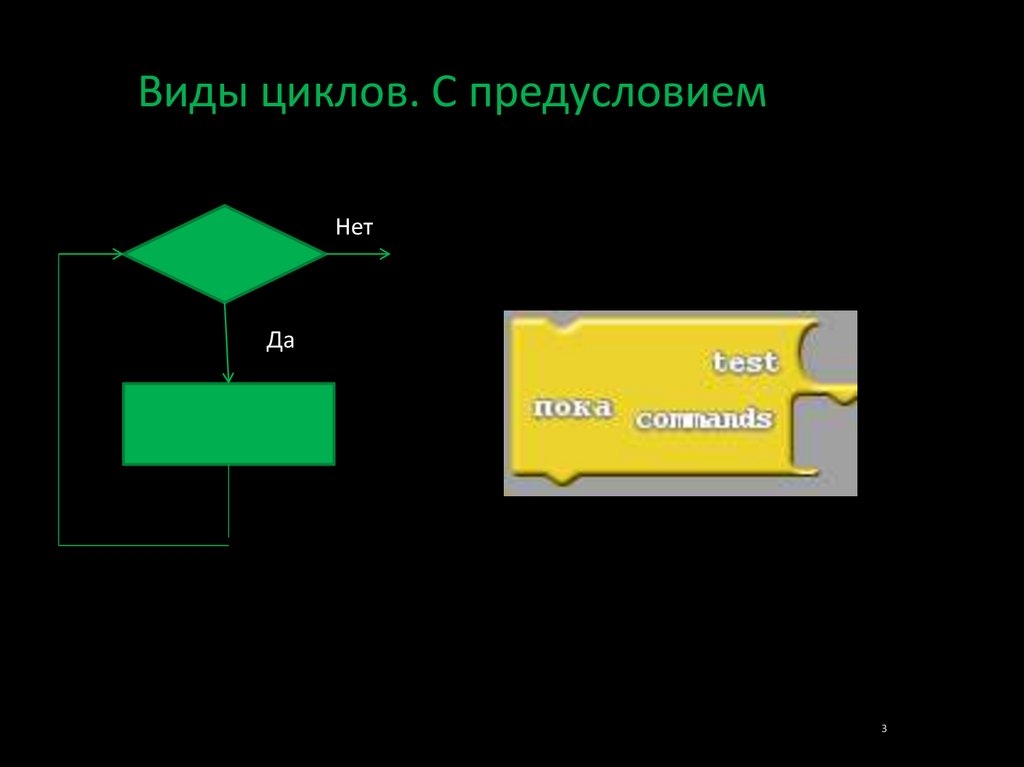 Виды циклов. С предусловием

Нет

Да

test

пока commands

3